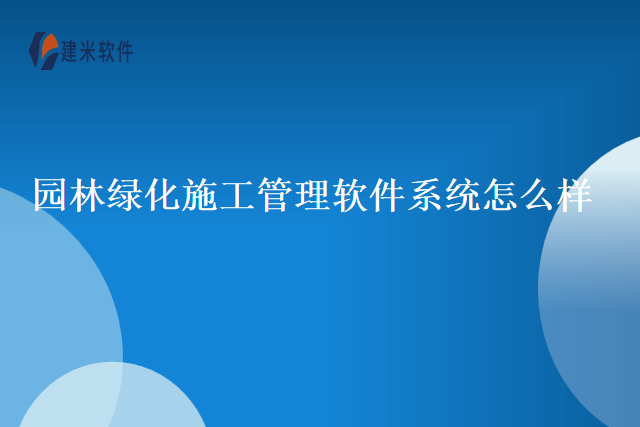 建米软件

园林绿化施工管理软件系统怎么样